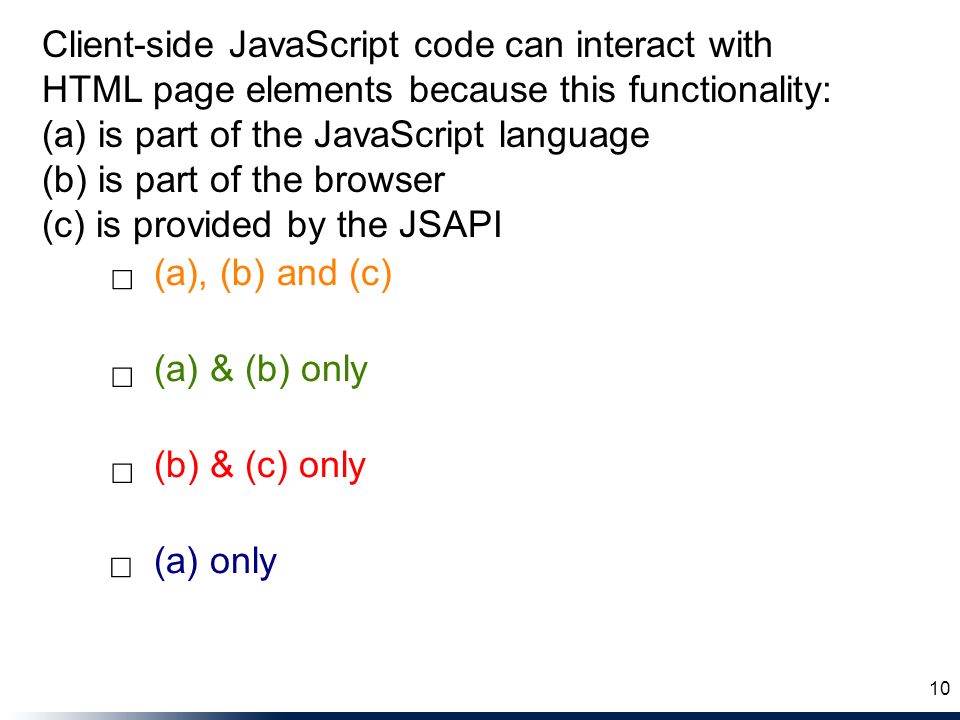 Client-side JavaScript code can interact with HTML page elements because this functionality:
(a) is part of the JavaScript language
(b) is part of the browser
(c) is provided by the JSAPI

☐ (a), (b) and (c)

☐ (a) & (b) only

☐ (b) & (c) only

☐ (a) only

10